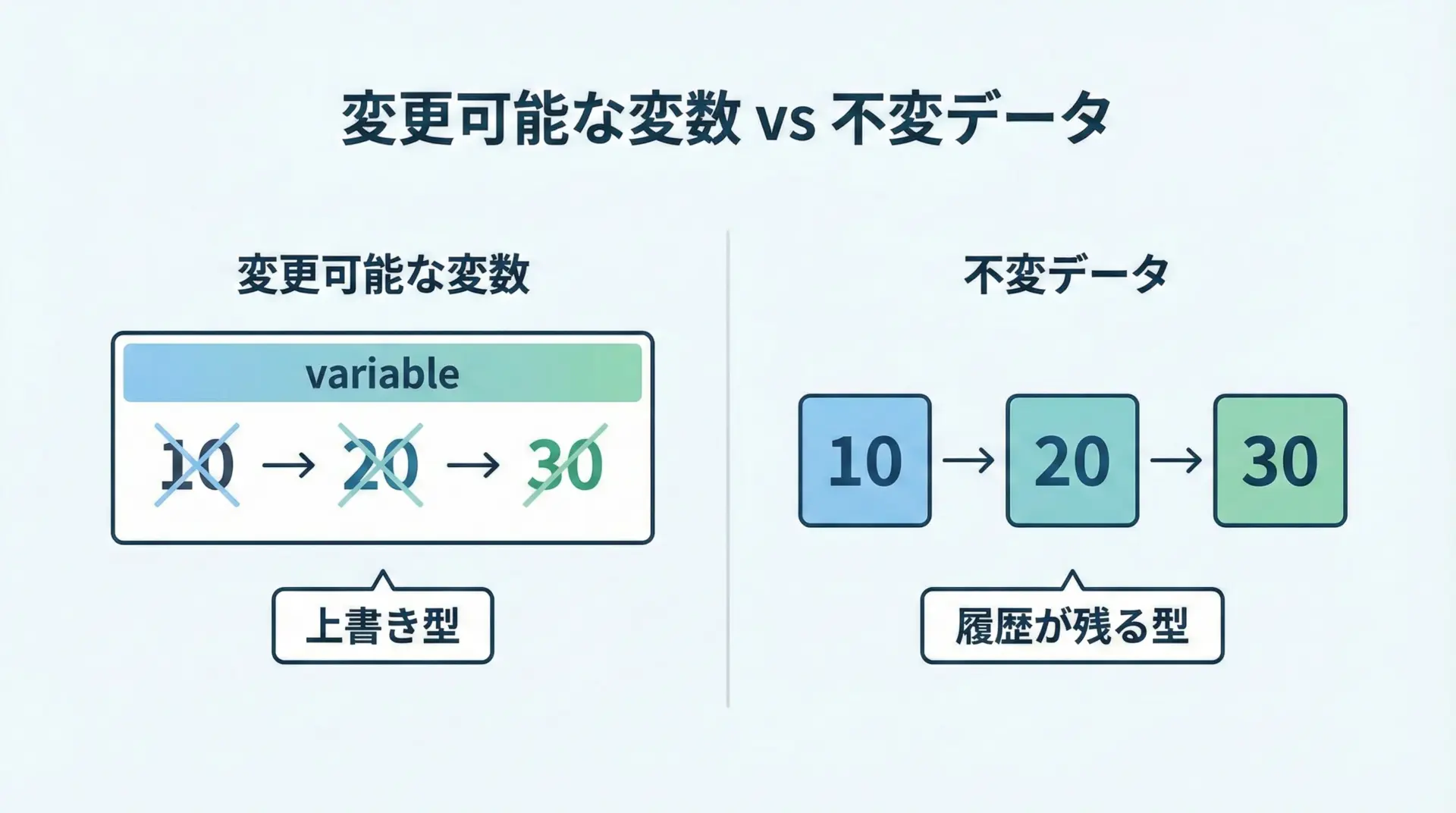 変更可能な変数 vs 不変データ

変更可能な変数

variable

10 → 20 → 30

上書き型

不変データ

10 → 20 → 30

履歴が残る型